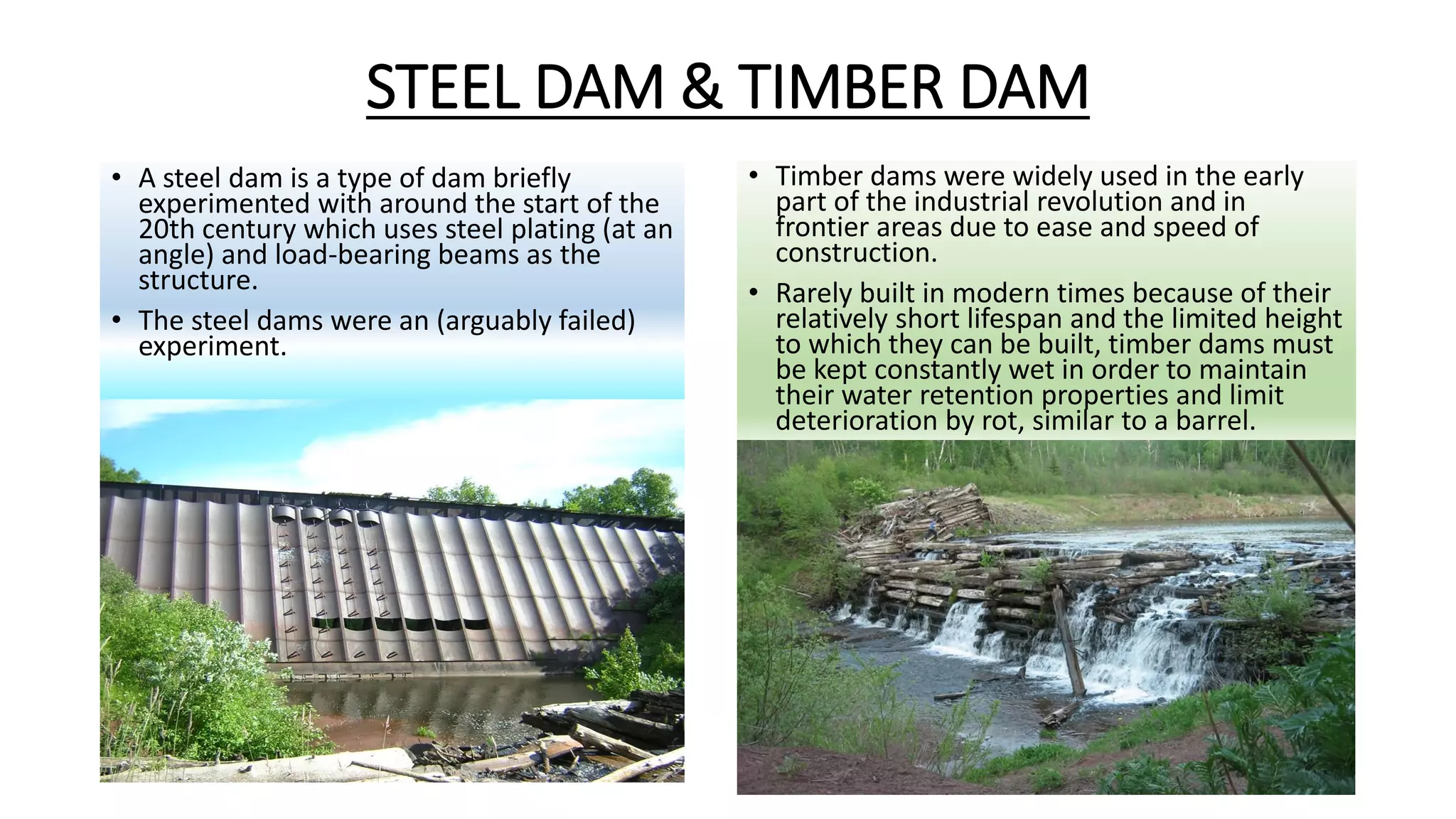 STEEL DAM & TIMBER DAM

• A steel dam is a type of dam briefly experimented with around the start of the 20th century which uses steel plating (at an angle) and load-bearing beams as the structure.

• The steel dams were an (arguably failed) experiment.

• Timber dams were widely used in the early part of the industrial revolution and in frontier areas due to ease and speed of construction.

• Rarely built in modern times because of their relatively short lifespan and the limited height to which they can be built, timber dams must be kept constantly wet in order to maintain their water retention properties and limit deterioration by rot, similar to a barrel.